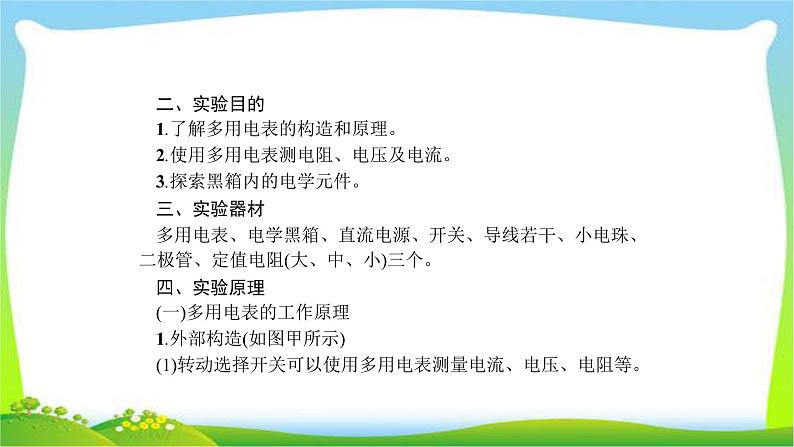 二、实验目的

1.了解多用电表的构造和原理。

2.使用多用电表测电阻、电压及电流。

3.探索黑箱内的电学元件。

三、实验器材

多用电表、电学黑箱、直流电源、开关、导线若干、小电珠、二极管、定值电阻(大、中、小)三个。

四、实验原理

(一)多用电表的工作原理

1.外部构造(如图甲所示)

(1)转动选择开关可以使用多用电表测量电流、电压、电阻等。